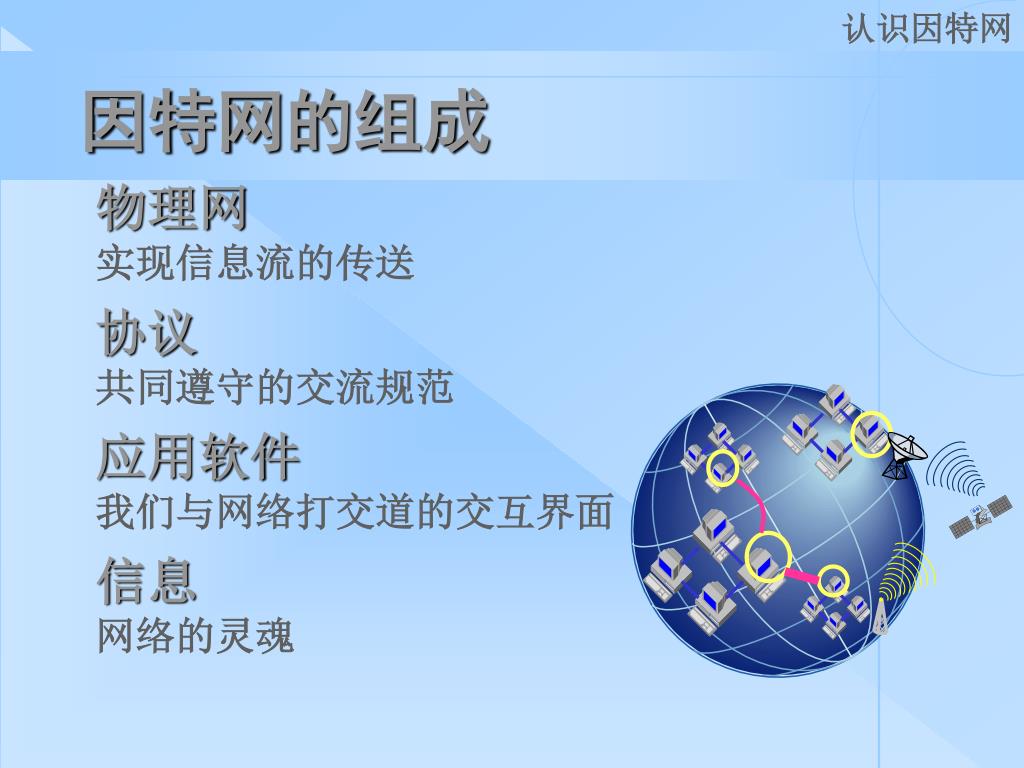 认识因特网

因特网的组成

物理网
实现信息流的传送

协议
共同遵守的交流规范

应用软件
我们与网络打交道的交互界面

信息
网络的灵魂